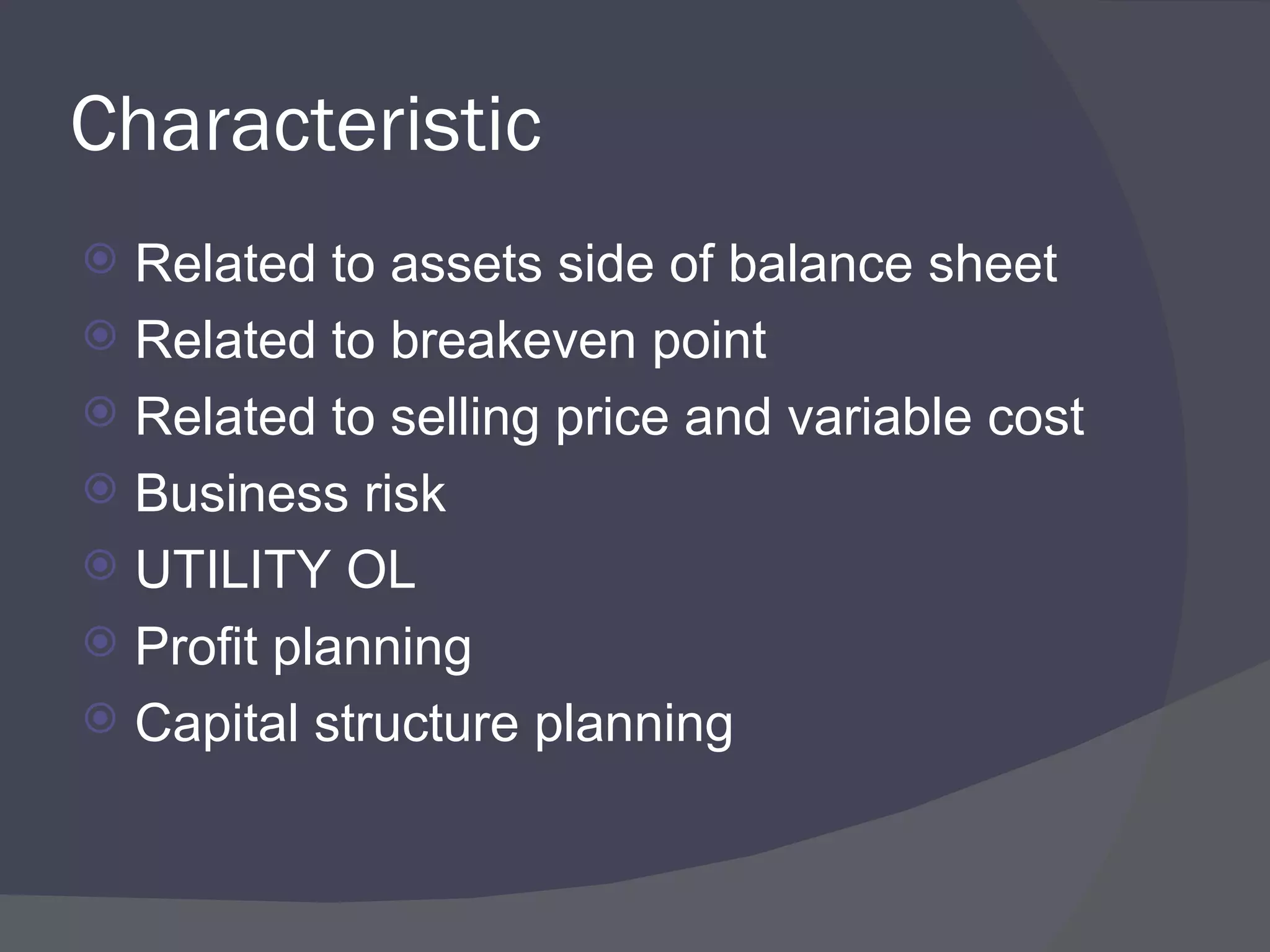 Characteristic

Related to assets side of balance sheet
Related to breakeven point
Related to selling price and variable cost
Business risk
UTILITY OL
Profit planning
Capital structure planning